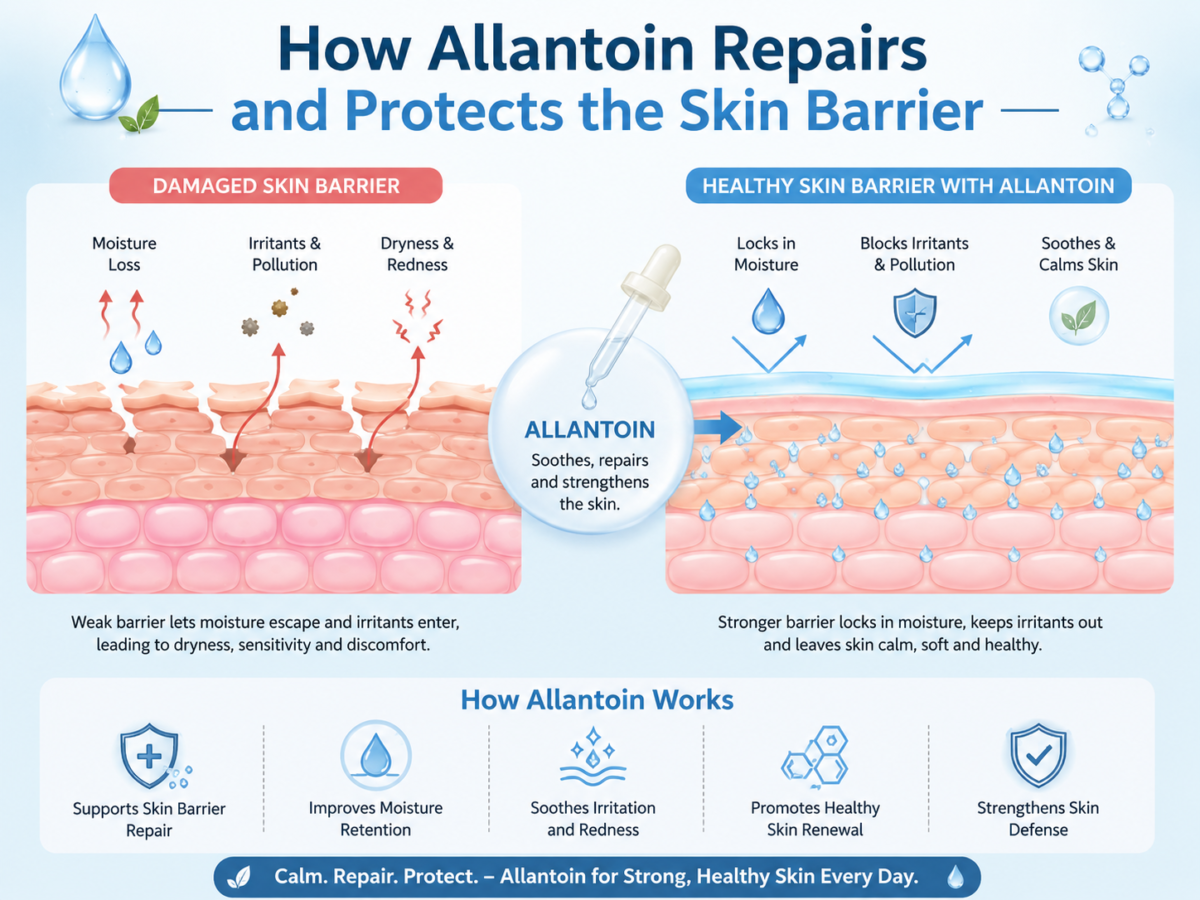 How Allantoin Repairs and Protects the Skin Barrier

DAMAGED SKIN BARRIER

Moisture Loss

Irritants & Pollution

Dryness & Redness

Weak barrier lets moisture escape and irritants enter, leading to dryness, sensitivity and discomfort.

ALLANTOIN

Soothes, repairs and strengthens the skin.

HEALTHY SKIN BARRIER WITH ALLANTOIN

Locks in Moisture

Blocks Irritants & Pollution

Soothes & Calms Skin

Stronger barrier locks in moisture, keeps irritants out and leaves skin calm, soft and healthy.

How Allantoin Works

Supports Skin Barrier Repair

Improves Moisture Retention

Soothes Irritation and Redness

Promotes Healthy Skin Renewal

Strengthens Skin Defense

Calm. Repair. Protect. – Allantoin for Strong, Healthy Skin Every Day.